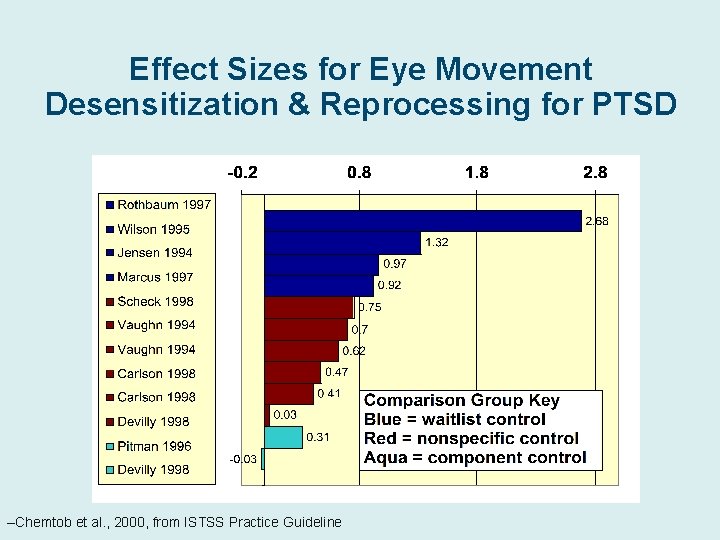 Effect Sizes for Eye Movement Desensitization & Reprocessing for PTSD

-0.2
0.8
1.8
2.8

Rothbaum 1997
Wilson 1995
Jensen 1994
Marcus 1997
Scheck 1998
Vaughn 1994
Vaughn 1994
Carlson 1998
Carlson 1998
Devilly 1998
Pitman 1996
Devilly 1998

2.68
1.32
0.97
0.92
0.75
0.7
0.62
0.47
0.41
0.03
0.31
-0.03

Comparison Group Key
Blue = waitlist control
Red = nonspecific control
Aqua = component control

–Chemtob et al., 2000, from ISTSS Practice Guideline